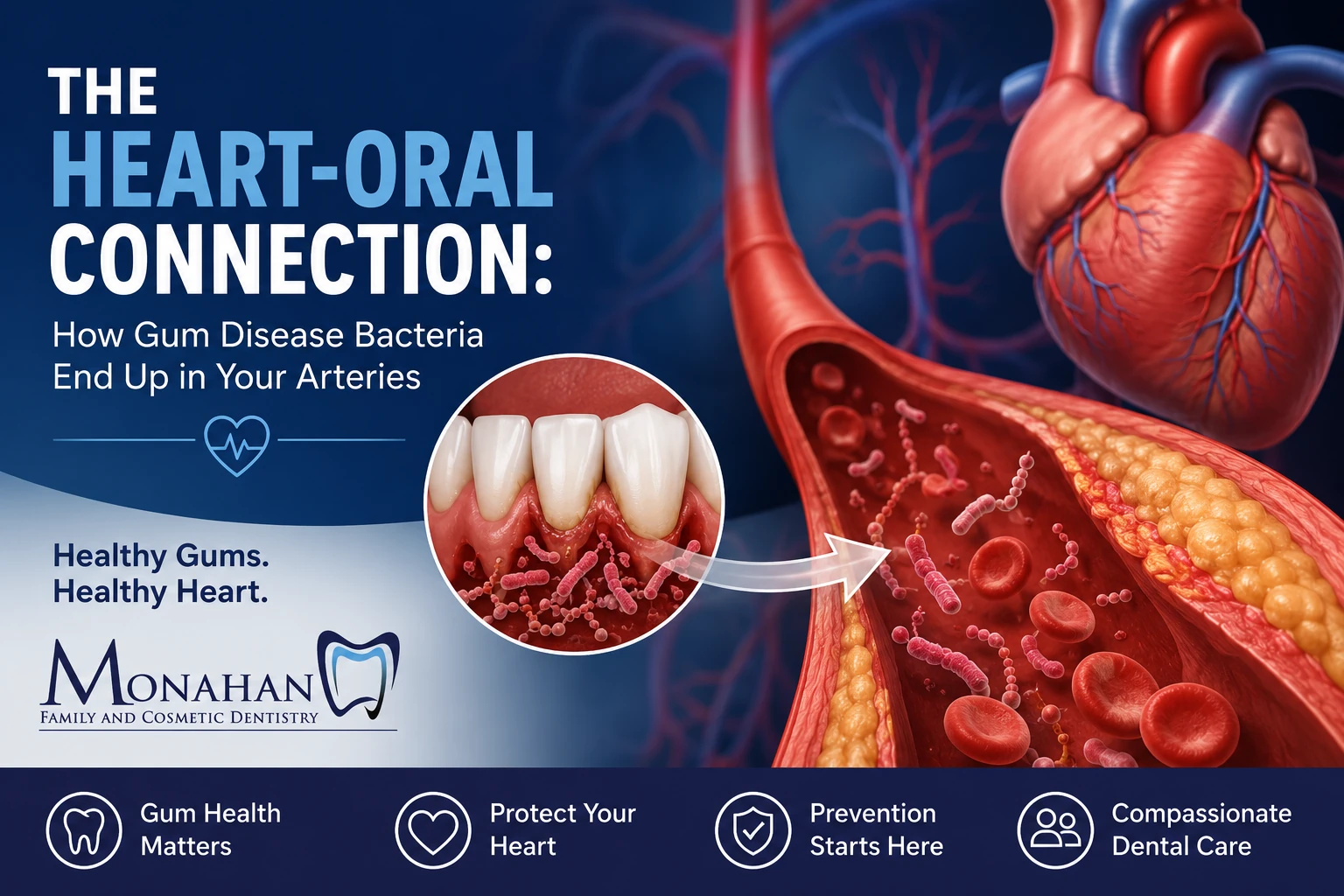 THE HEART-ORAL CONNECTION:

How Gum Disease Bacteria End Up in Your Arteries

Healthy Gums. Healthy Heart.

MONAHAN
FAMILY AND COSMETIC DENTISTRY

Gum Health Matters

Protect Your Heart

Prevention Starts Here

Compassionate Dental Care